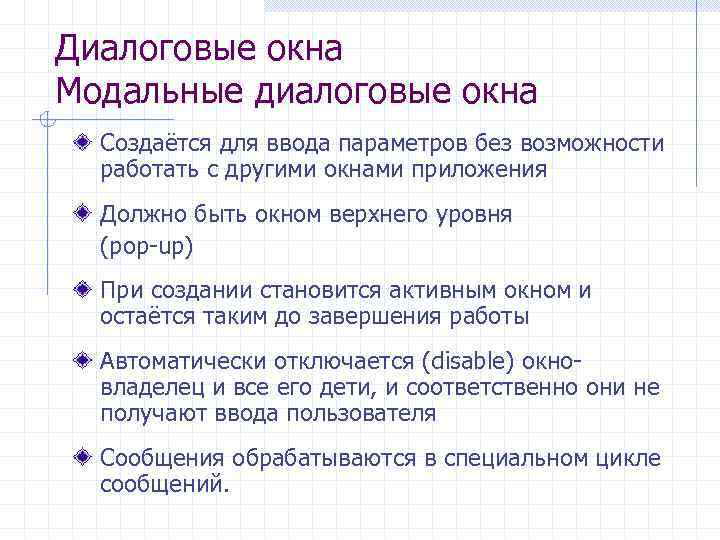 Диалоговые окна
Модальные диалоговые окна

Создаётся для ввода параметров без возможности работать с другими окнами приложения

Должно быть окном верхнего уровня (pop-up)

При создании становится активным окном и остаётся таким до завершения работы

Автоматически отключается (disable) окно-владелец и все его дети, и соответственно они не получают ввода пользователя

Сообщения обрабатываются в специальном цикле сообщений.